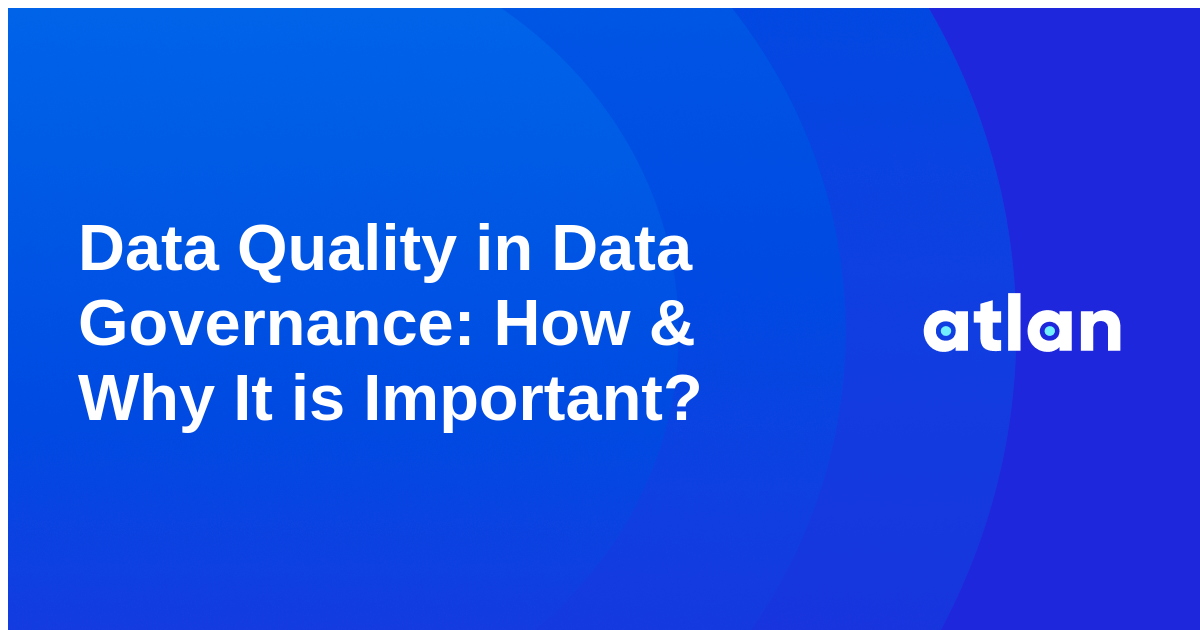 Data Quality in Data Governance: How & Why It is Important?

atlan